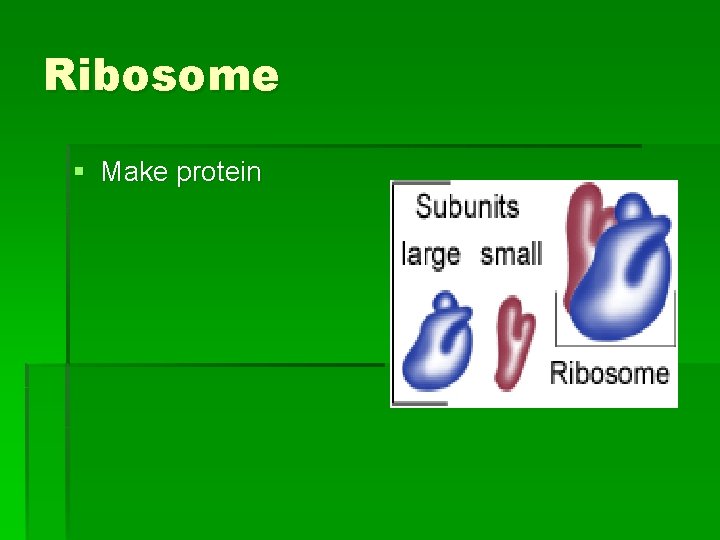 Ribosome

▪ Make protein

Subunits
large small

Ribosome